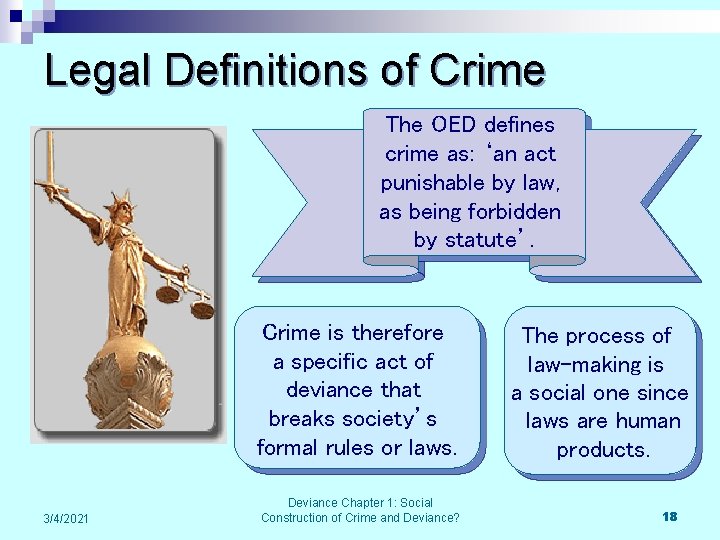 Legal Definitions of Crime

The OED defines crime as: ‘an act punishable by law, as being forbidden by statute’.

Crime is therefore a specific act of deviance that breaks society’s formal rules or laws.

The process of law-making is a social one since laws are human products.

3/4/2021

Deviance Chapter 1: Social Construction of Crime and Deviance?

18